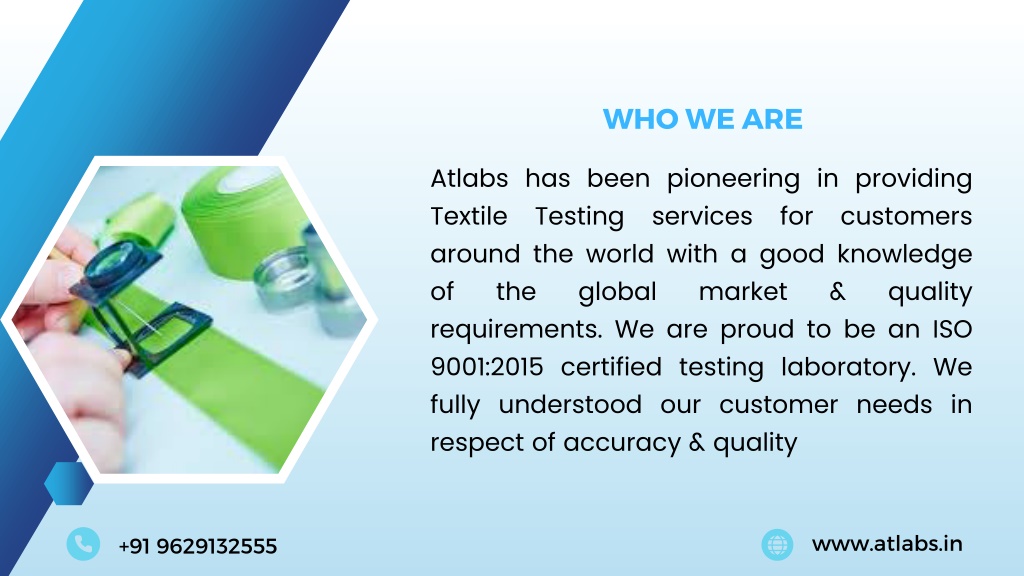 WHO WE ARE

Atlabs has been pioneering in providing Textile Testing services for customers around the world with a good knowledge of the global market & quality requirements. We are proud to be an ISO 9001:2015 certified testing laboratory. We fully understood our customer needs in respect of accuracy & quality

+91 9629132555

www.atlabs.in